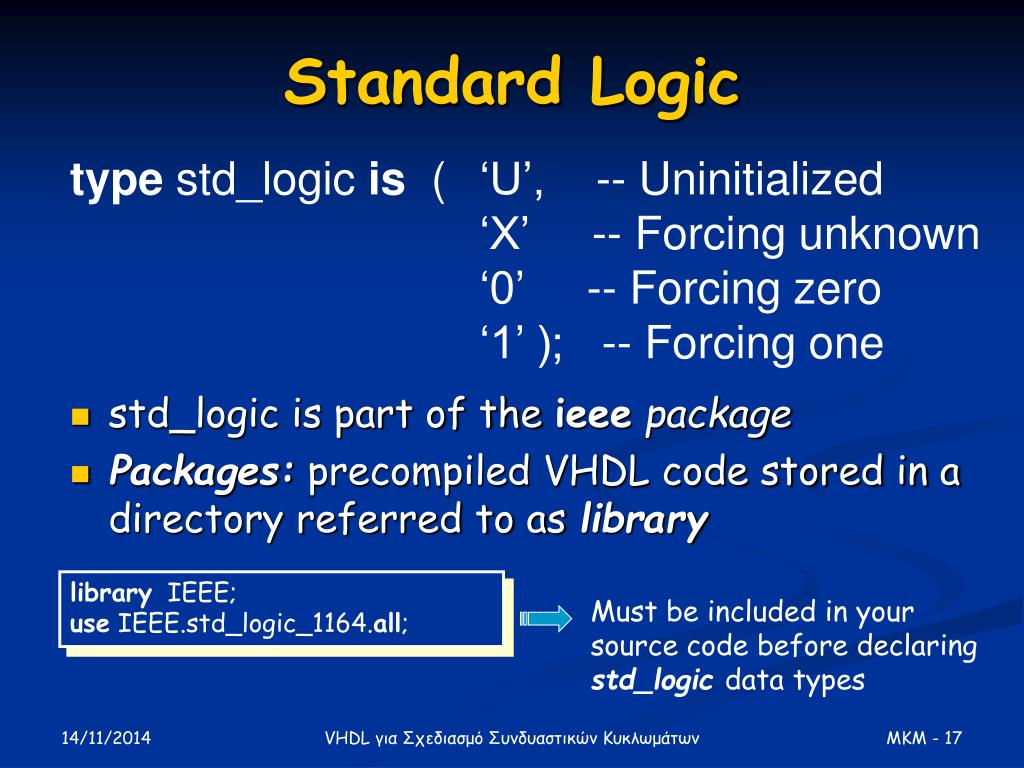 Standard Logic

type std_logic is ( ‘U’, -- Uninitialized
‘X’ -- Forcing unknown
‘0’ -- Forcing zero
‘1’ ); -- Forcing one

std_logic is part of the ieee package

Packages: precompiled VHDL code stored in a directory referred to as library

library IEEE;
use IEEE.std_logic_1164.all;

Must be included in your source code before declaring std_logic data types

14/11/2014

VHDL για Σχεδιασμό Συνδυαστικών Κυκλωμάτων

MKM - 17